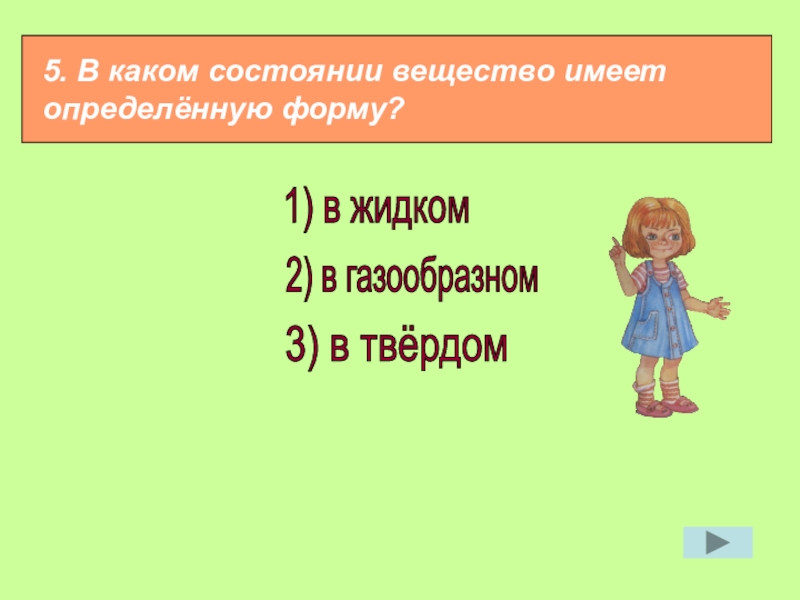 5. В каком состоянии вещество имеет определённую форму?

1) в жидком

2) в газообразном

3) в твёрдом